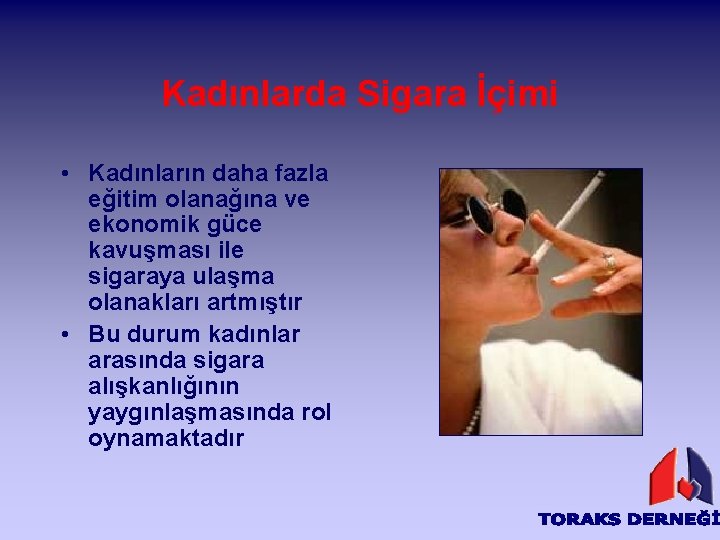 Kadınlarda Sigara İçimi

• Kadınların daha fazla eğitim olanağına ve ekonomik güce kavuşması ile sigaraya ulaşma olanakları artmıştır

• Bu durum kadınlar arasında sigara alışkanlığının yaygınlaşmasında rol oynamaktadır

TORAKS DERNEĞİ